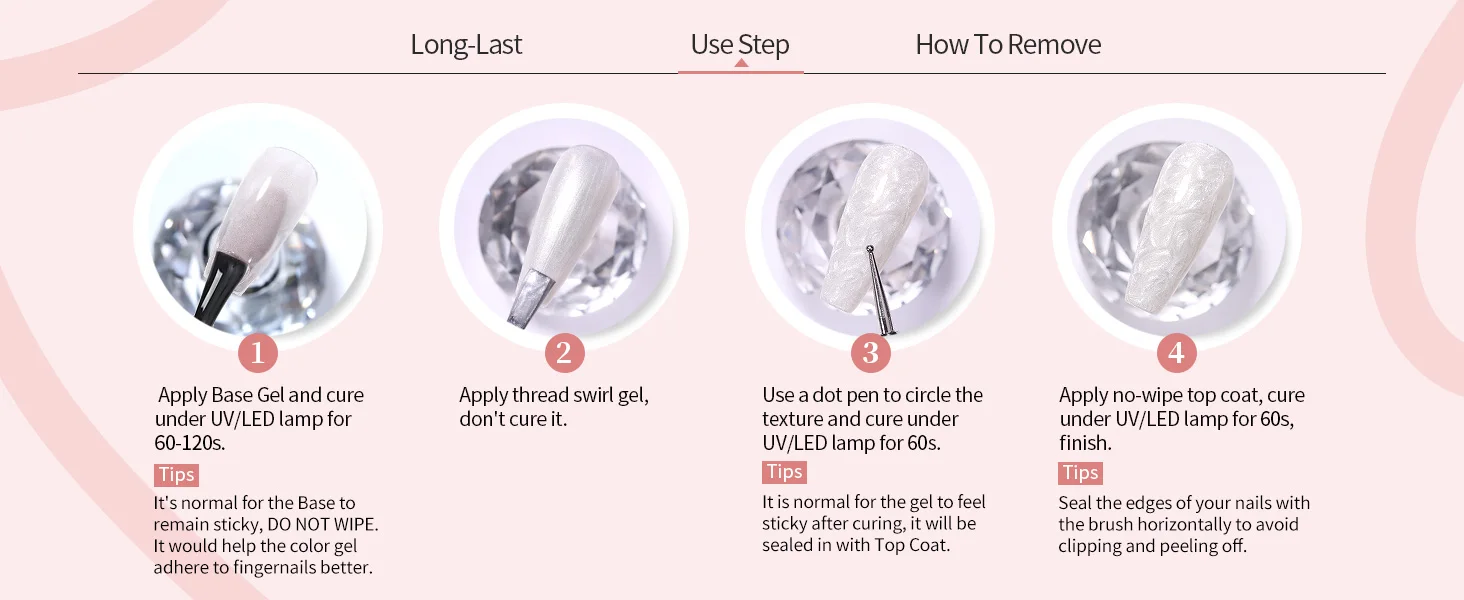 Long-Last

Use Step

How To Remove

1

Apply Base Gel and cure under UV/LED lamp for 60-120s.

Tips

It's normal for the Base to remain sticky, DO NOT WIPE. It would help the color gel adhere to fingernails better.

2

Apply thread swirl gel, don't cure it.

3

Use a dot pen to circle the texture and cure under UV/LED lamp for 60s.

Tips

It is normal for the gel to feel sticky after curing, it will be sealed in with Top Coat.

4

Apply no-wipe top coat, cure under UV/LED lamp for 60s, finish.

Tips

Seal the edges of your nails with the brush horizontally to avoid clipping and peeling off.